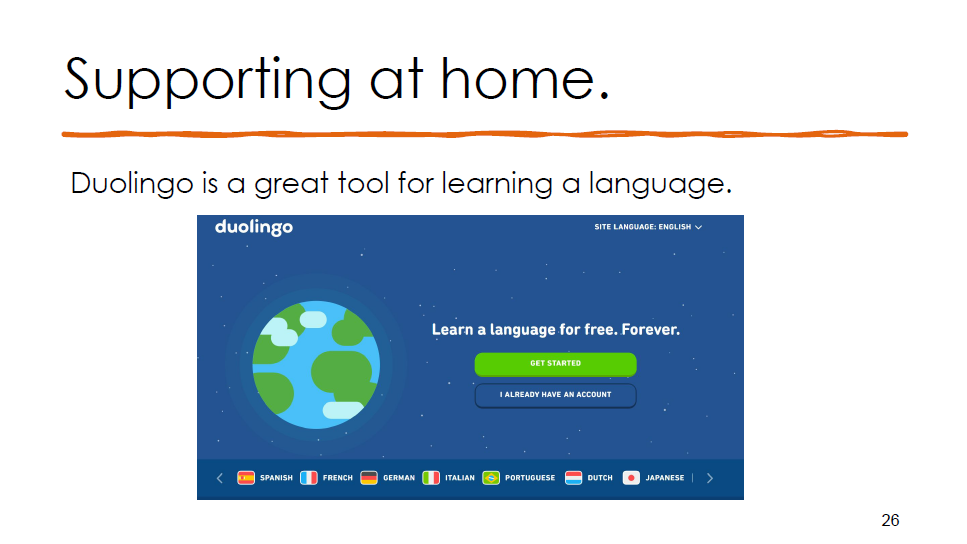 Supporting at home.

Duolingo is a great tool for learning a language.

duolingo

SITE LANGUAGE: ENGLISH

Learn a language for free. Forever.

GET STARTED

I ALREADY HAVE AN ACCOUNT

SPANISH FRENCH GERMAN ITALIAN PORTUGUESE DUTCH JAPANESE

26